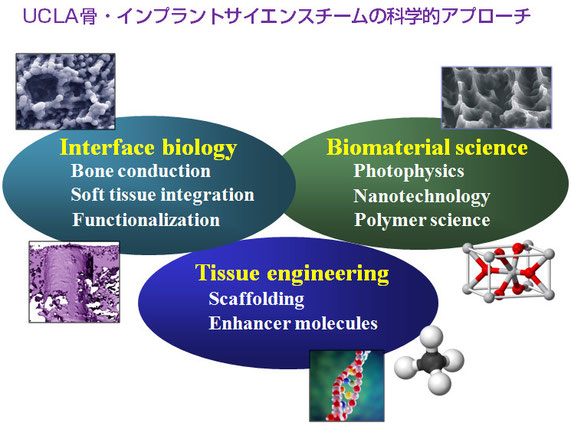 UCLA骨・インプラントサイエンスチームの科学的アプローチ

Interface biology
Bone conduction
Soft tissue integration
Functionalization

Biomaterial science
Photophysics
Nanotechnology
Polymer science

Tissue engineering
Scaffolding
Enhancer molecules